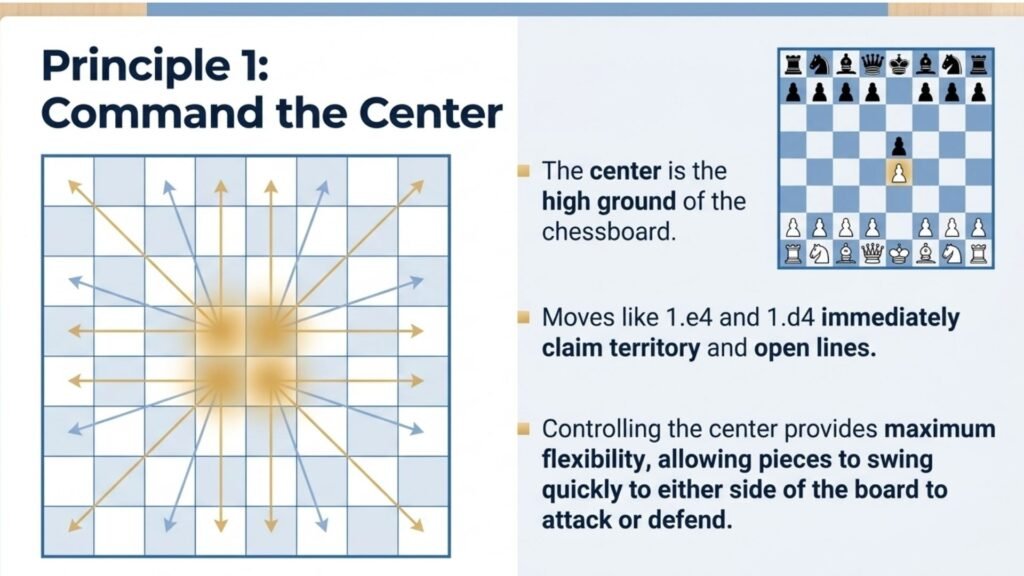 Principle 1: Command the Center

The center is the high ground of the chessboard.

Moves like 1.e4 and 1.d4 immediately claim territory and open lines.

Controlling the center provides maximum flexibility, allowing pieces to swing quickly to either side of the board to attack or defend.